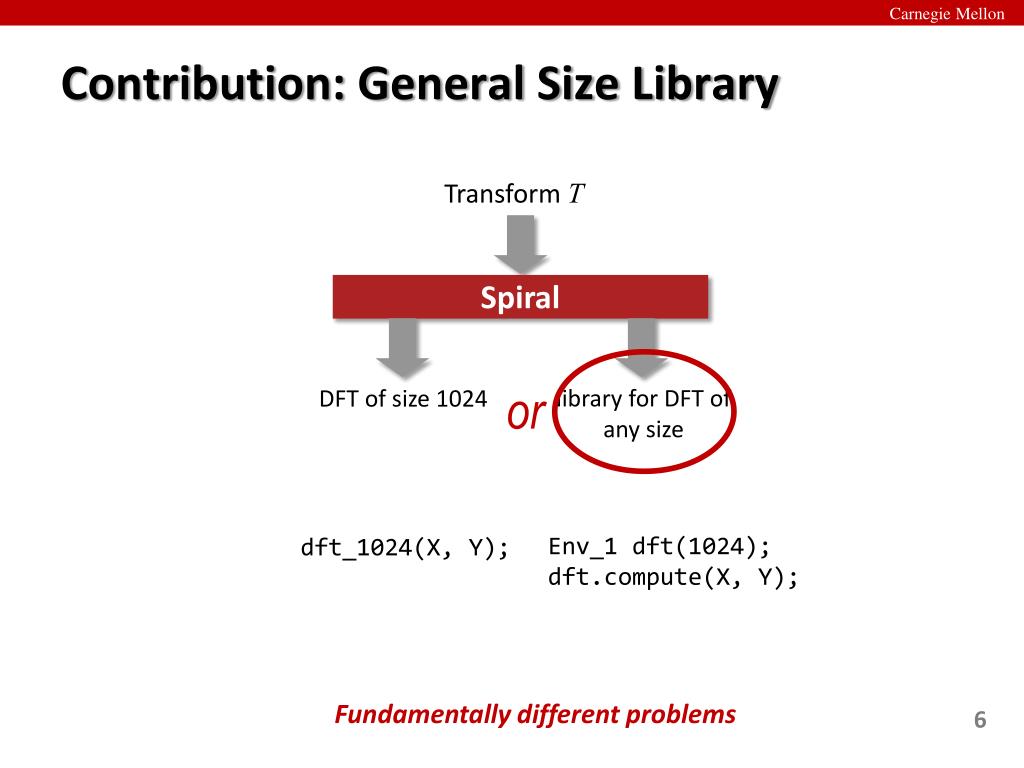 Carnegie Mellon

Contribution: General Size Library

Transform $T$

Spiral

DFT of size 1024

or

library for DFT of any size

dft_1024(X, Y);

Env_1 dft(1024);
dft.compute(X, Y);

Fundamentally different problems

6